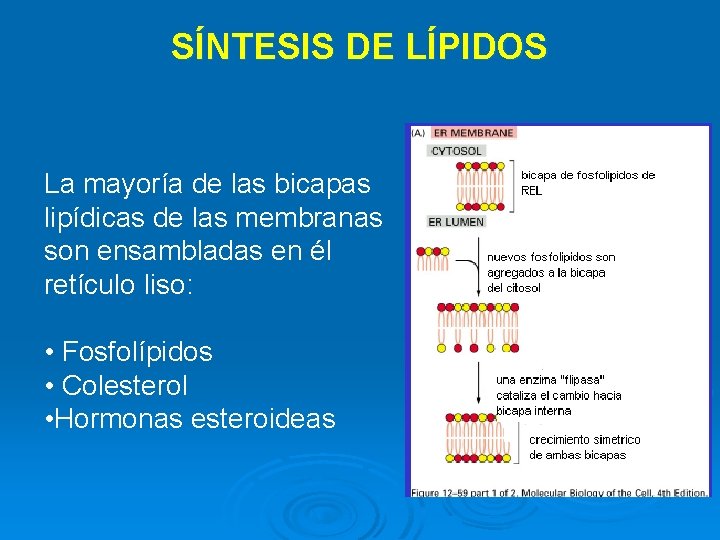 SÍNTESIS DE LÍPIDOS

La mayoría de las bicapas lipídicas de las membranas son ensambladas en él retículo liso:

• Fosfolípidos
• Colesterol
•Hormonas esteroideas

(A) ER MEMBRANE

CYTOSOL

bicapa de fosfolipidos de REL

ER LUMEN

nuevos fosfolipidos son agregados a la bicapa del citosol

una enzima "flipasa" cataliza el cambio hacia bicapa interna

crecimiento simetrico de ambas bicapas

Figure 12–59 part 1 of 2. Molecular Biology of the Cell, 4th Edition.